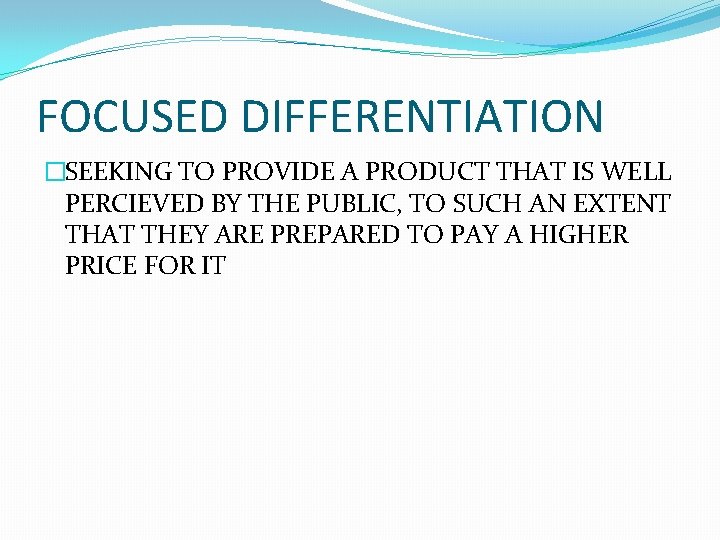 FOCUSED DIFFERENTIATION

SEEKING TO PROVIDE A PRODUCT THAT IS WELL PERCIEVED BY THE PUBLIC, TO SUCH AN EXTENT THAT THEY ARE PREPARED TO PAY A HIGHER PRICE FOR IT